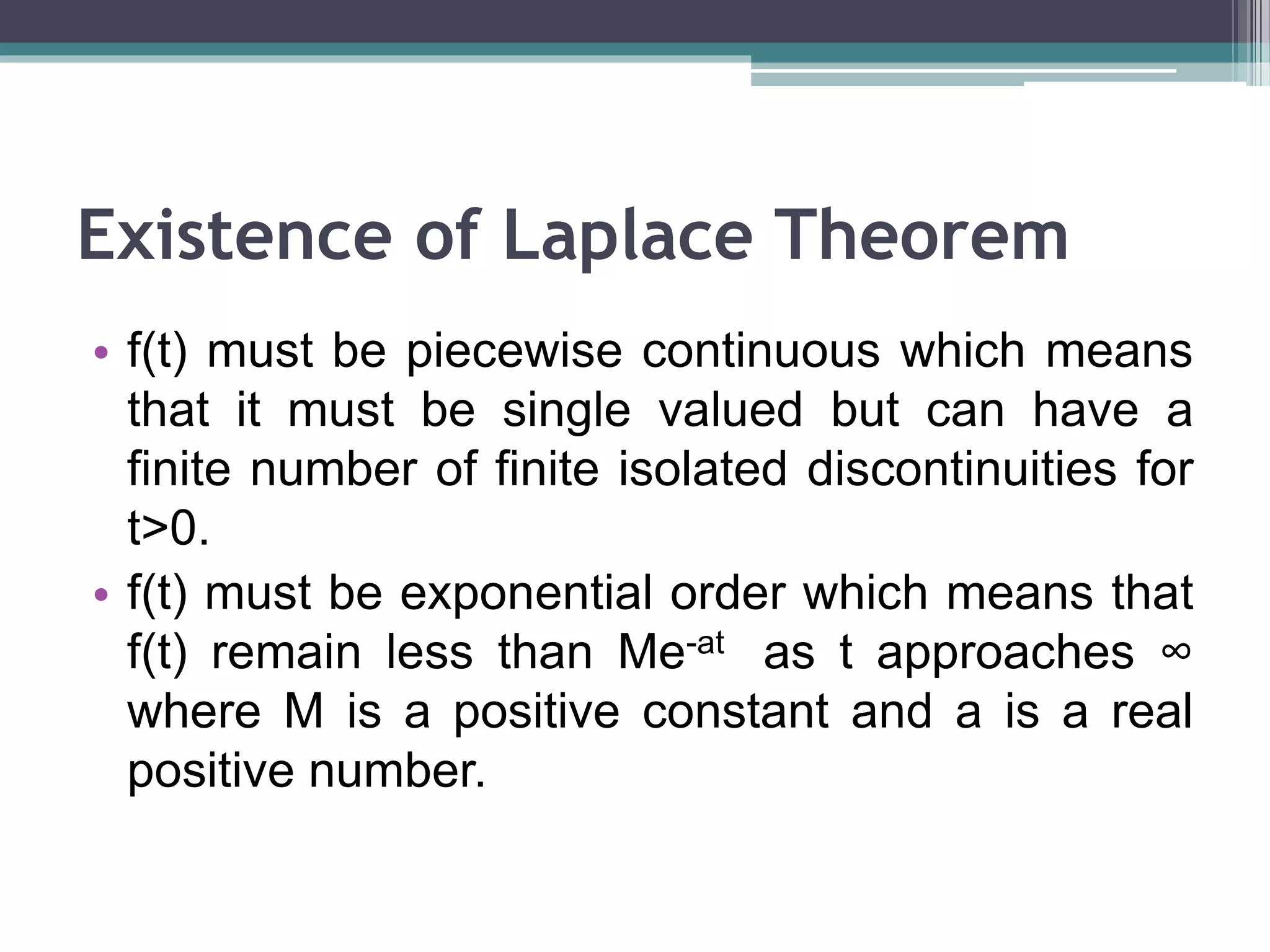 Existence of Laplace Theorem

• f(t) must be piecewise continuous which means that it must be single valued but can have a finite number of finite isolated discontinuities for t>0.

• f(t) must be exponential order which means that f(t) remain less than $Me^{-at}$ as t approaches ∞ where M is a positive constant and a is a real positive number.